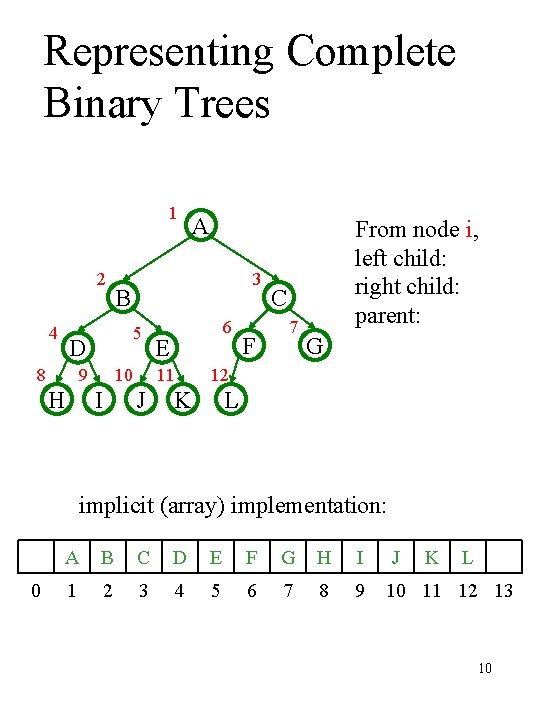 Representing Complete Binary Trees

1 A
2 B
3 C
4 D
5 E
6 F
7 G
8 H
9 I
10 J
11 K
12 L

From node i,
left child:
right child:
parent:

implicit (array) implementation:

|  | A | B | C | D | E | F | G | H | I | J | K | L |  |
|---|---|---|---|---|---|---|---|---|---|---|---|---|---|
| 0 | 1 | 2 | 3 | 4 | 5 | 6 | 7 | 8 | 9 | 10 | 11 | 12 | 13 |

10